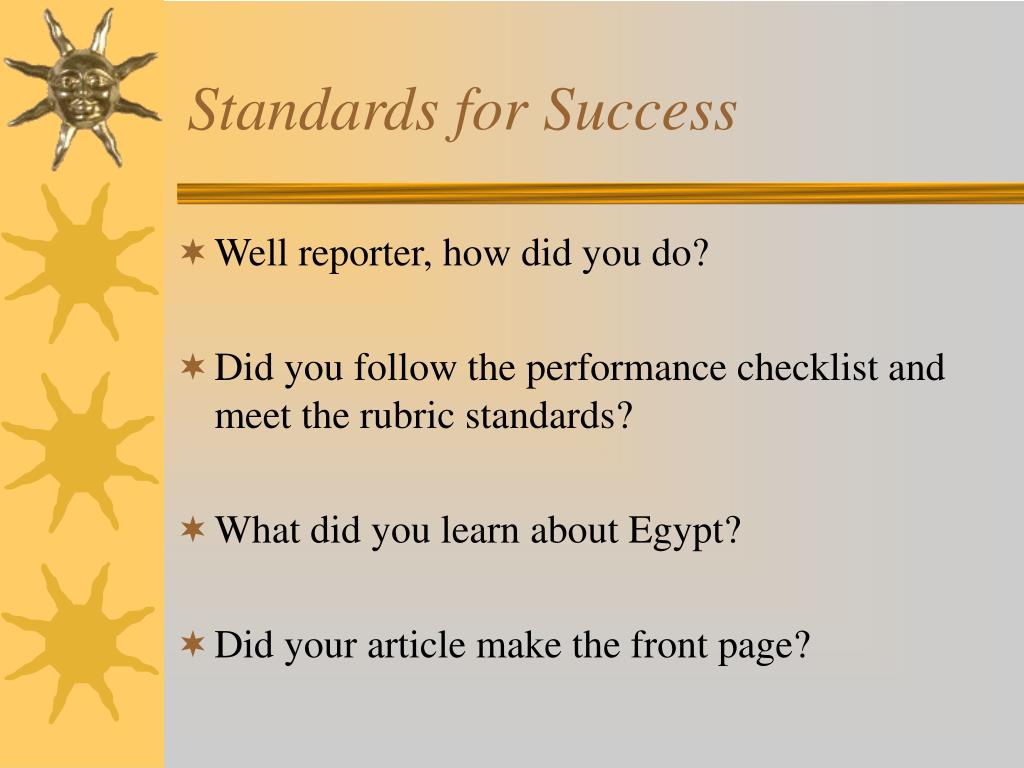 Standards for Success

Well reporter, how did you do?

Did you follow the performance checklist and meet the rubric standards?

What did you learn about Egypt?

Did your article make the front page?